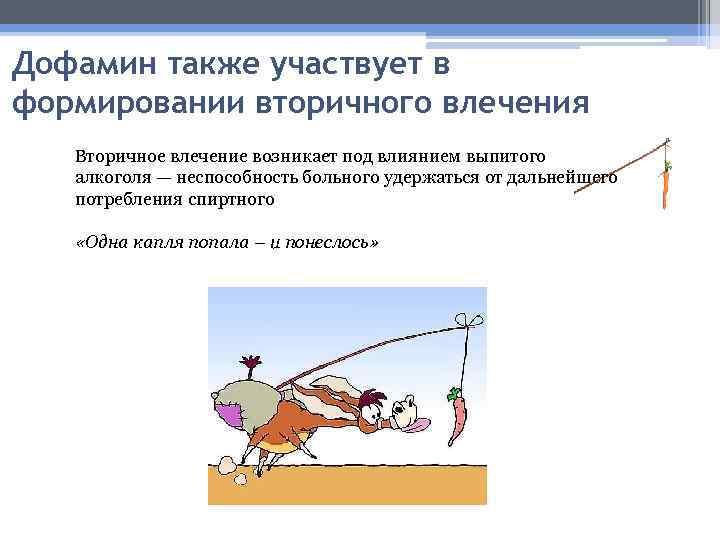 Дофамин также участвует в формировании вторичного влечения

Вторичное влечение возникает под влиянием выпитого алкоголя — неспособность больного удержаться от дальнейшего потребления спиртного

«Одна капля попала – и понеслось»